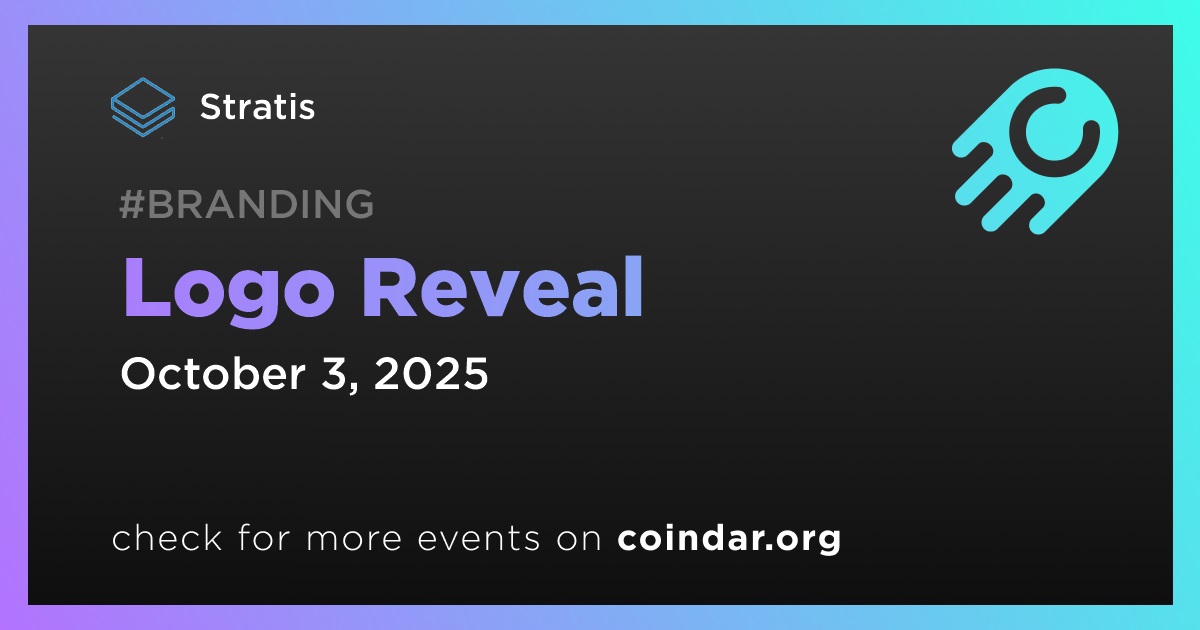 Stratis

#BRANDING

Logo Reveal

October 3, 2025

check for more events on coindar.org